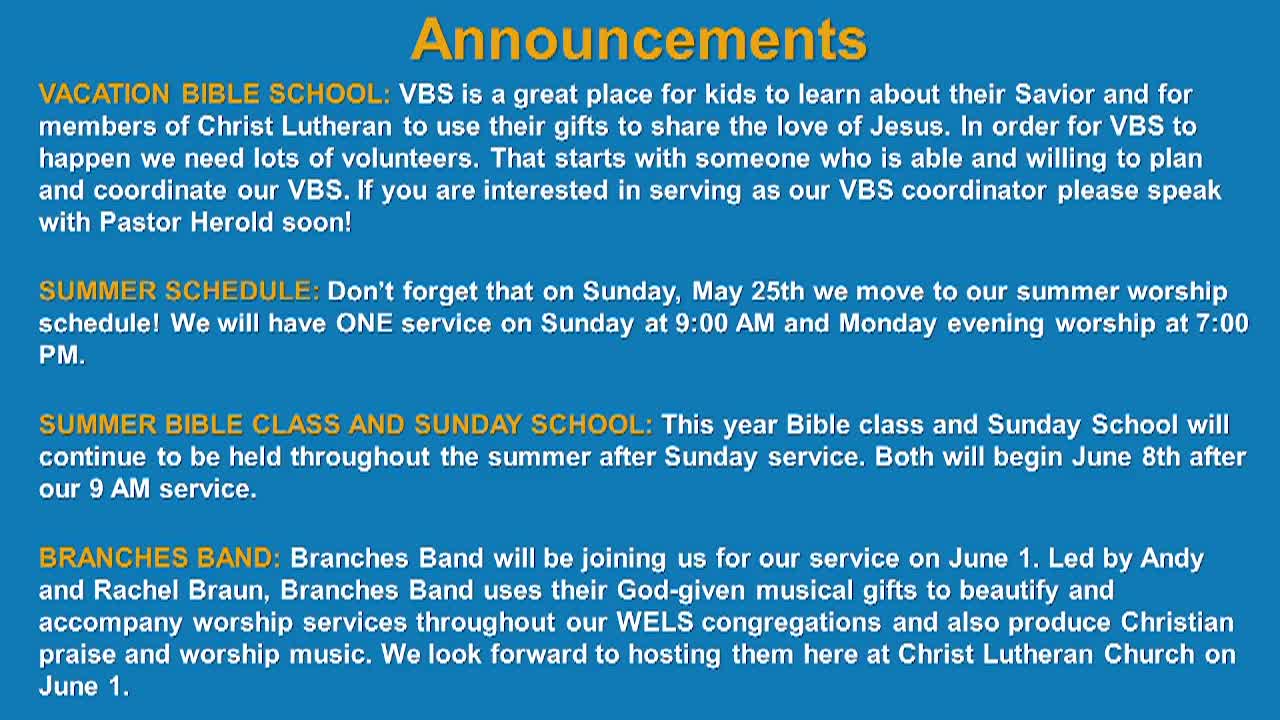 Announcements

VACATION BIBLE SCHOOL: VBS is a great place for kids to learn about their Savior and for members of Christ Lutheran to use their gifts to share the love of Jesus. In order for VBS to happen we need lots of volunteers. That starts with someone who is able and willing to plan and coordinate our VBS. If you are interested in serving as our VBS coordinator please speak with Pastor Herold soon!

SUMMER SCHEDULE: Don't forget that on Sunday, May 25th we move to our summer worship schedule! We will have ONE service on Sunday at 9:00 AM and Monday evening worship at 7:00 PM.

SUMMER BIBLE CLASS AND SUNDAY SCHOOL: This year Bible class and Sunday School will continue to be held throughout the summer after Sunday service. Both will begin June 8th after our 9 AM service.

BRANCHES BAND: Branches Band will be joining us for our service on June 1. Led by Andy and Rachel Braun, Branches Band uses their God-given musical gifts to beautify and accompany worship services throughout our WELS congregations and also produce Christian praise and worship music. We look forward to hosting them here at Christ Lutheran Church on June 1.